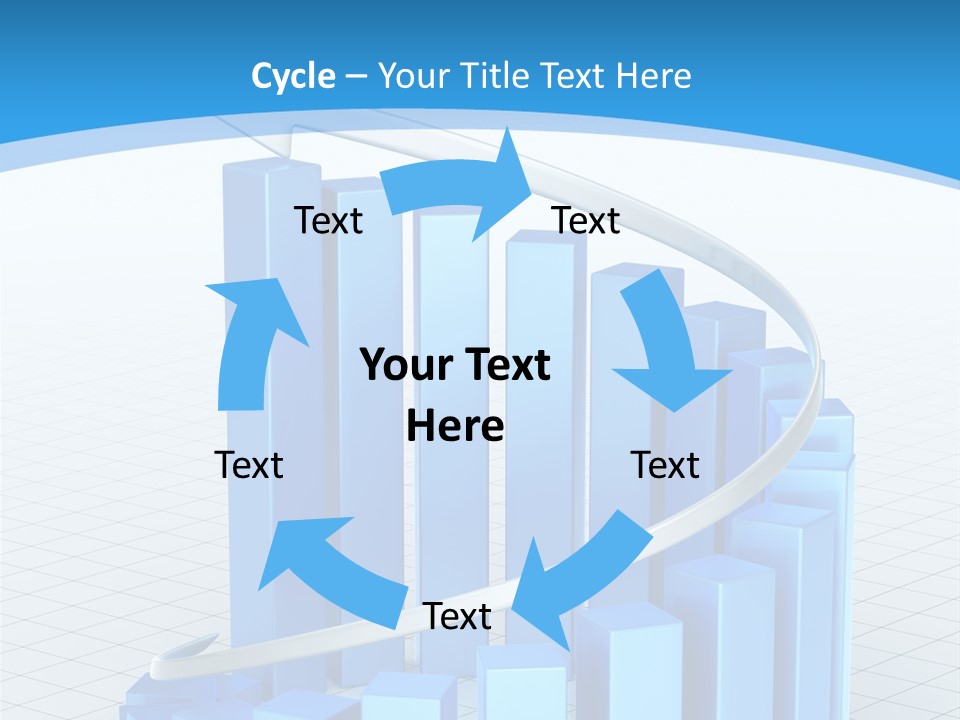 Cycle – Your Title Text Here

Text

Text

Your Text Here

Text

Text

Text